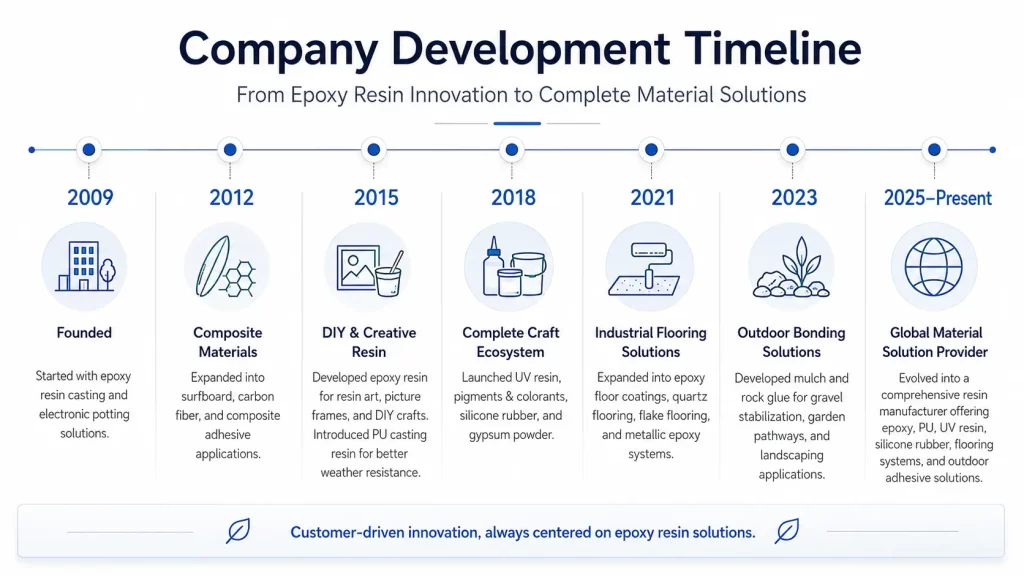 Company Development Timeline

From Epoxy Resin Innovation to Complete Material Solutions

2009

Founded

Started with epoxy resin casting and electronic potting solutions.

2012

Composite Materials

Expanded into surfboard, carbon fiber, and composite adhesive applications.

2015

DIY & Creative Resin

Developed epoxy resin for resin art, picture frames, and DIY crafts. Introduced PU casting resin for better weather resistance.

2018

Complete Craft Ecosystem

Launched UV resin, pigments & colorants, silicone rubber, and gypsum powder.

2021

Industrial Flooring Solutions

Expanded into epoxy floor coatings, quartz flooring, flake flooring, and metallic epoxy systems.

2023

Outdoor Bonding Solutions

Developed mulch and rock glue for gravel stabilization, garden pathways, and landscaping applications.

2025–Present

Global Material Solution Provider

Evolved into a comprehensive resin manufacturer offering epoxy, PU, UV resin, silicone rubber, flooring systems, and outdoor adhesive solutions.

Customer-driven innovation, always centered on epoxy resin solutions.